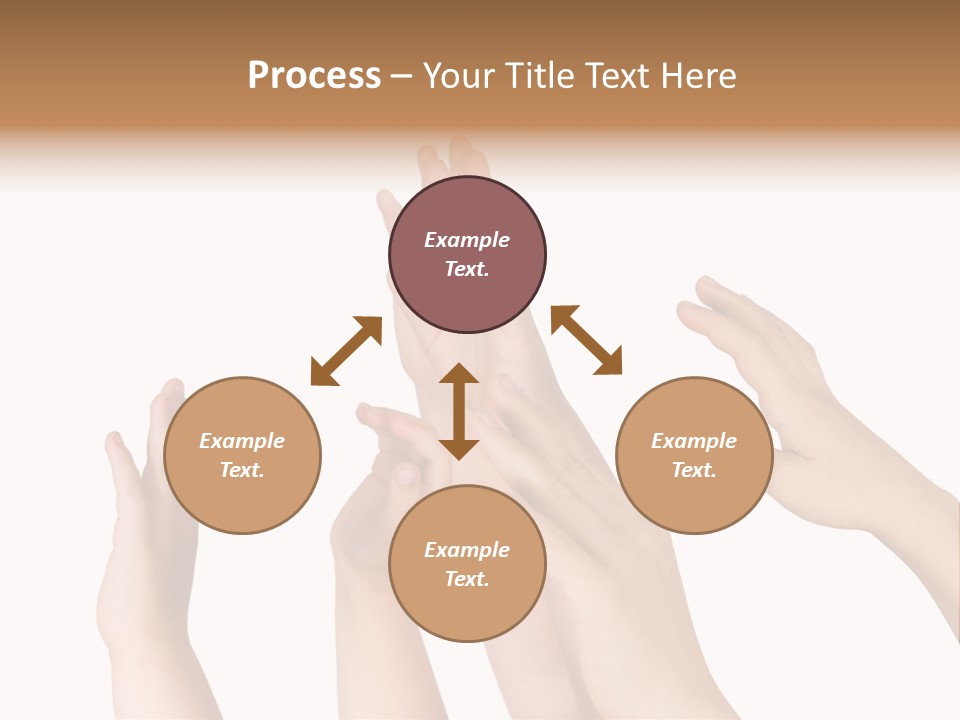 Process – Your Title Text Here

Example Text.

Example Text.

Example Text.

Example Text.